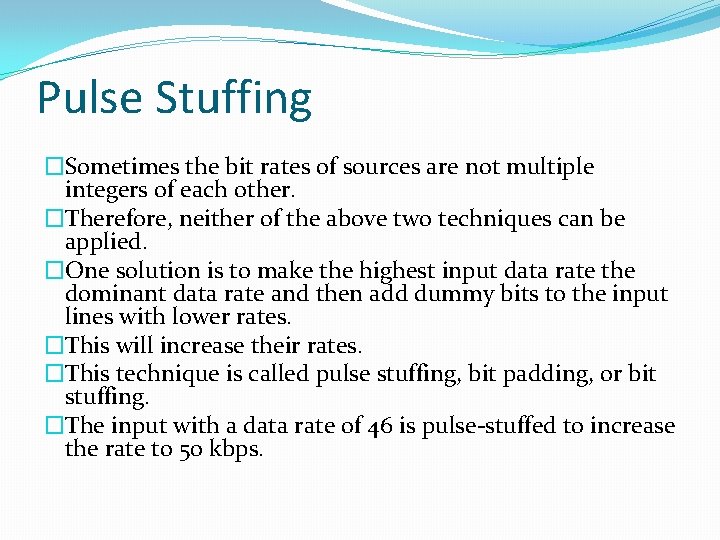 Pulse Stuffing

□Sometimes the bit rates of sources are not multiple integers of each other.

□Therefore, neither of the above two techniques can be applied.

□One solution is to make the highest input data rate the dominant data rate and then add dummy bits to the input lines with lower rates.

□This will increase their rates.

□This technique is called pulse stuffing, bit padding, or bit stuffing.

□The input with a data rate of 46 is pulse-stuffed to increase the rate to 50 kbps.